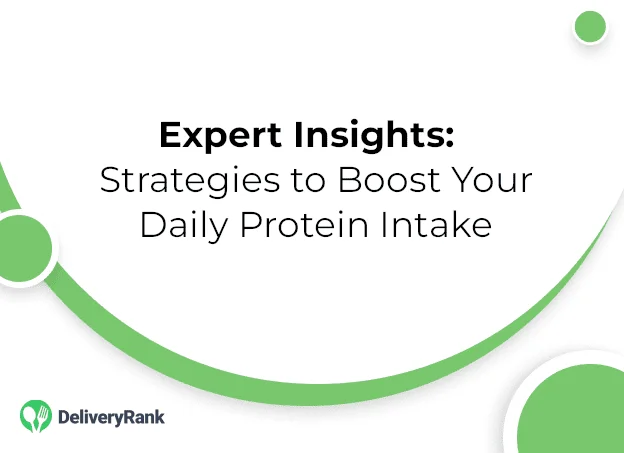 Expert Insights:
Strategies to Boost Your Daily Protein Intake

DeliveryRank